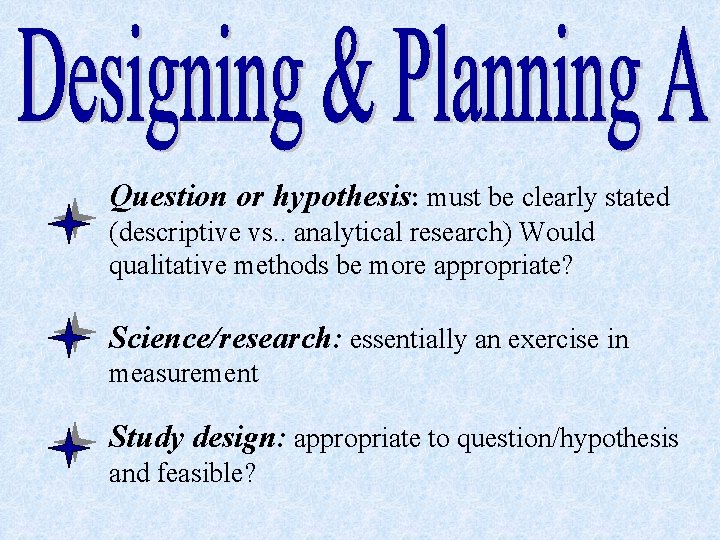 Designing & Planning A

Question or hypothesis: must be clearly stated (descriptive vs.. analytical research) Would qualitative methods be more appropriate?

Science/research: essentially an exercise in measurement

Study design: appropriate to question/hypothesis and feasible?